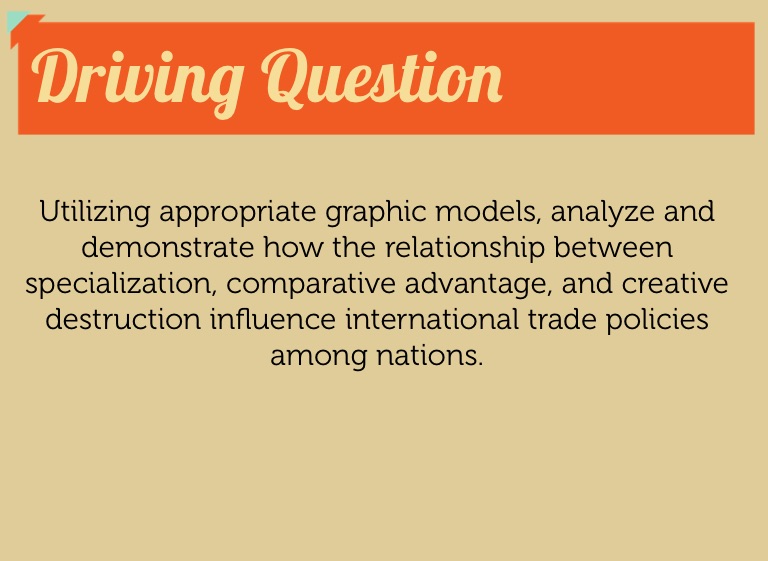 Driving Question

Utilizing appropriate graphic models, analyze and demonstrate how the relationship between specialization, comparative advantage, and creative destruction influence international trade policies among nations.